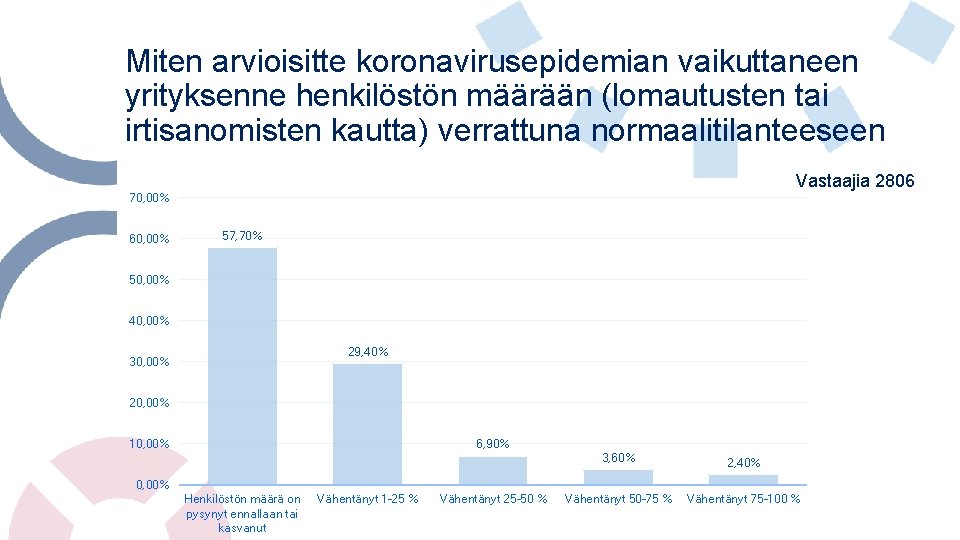 Miten arvioisitte koronavirusepidemian vaikuttaneen yrityksenne henkilöstön määrään (lomautusten tai irtisanomisten kautta) verrattuna normaalitilanteeseen

Vastaajia 2806

70,00%
60,00%
50,00%
40,00%
30,00%
20,00%
10,00%
0,00%

57,70%
29,40%
6,90%
3,60%
2,40%

Henkilöstön määrä on pysynyt ennallaan tai kasvanut
Vähentänyt 1-25 %
Vähentänyt 25-50 %
Vähentänyt 50-75 %
Vähentänyt 75-100 %